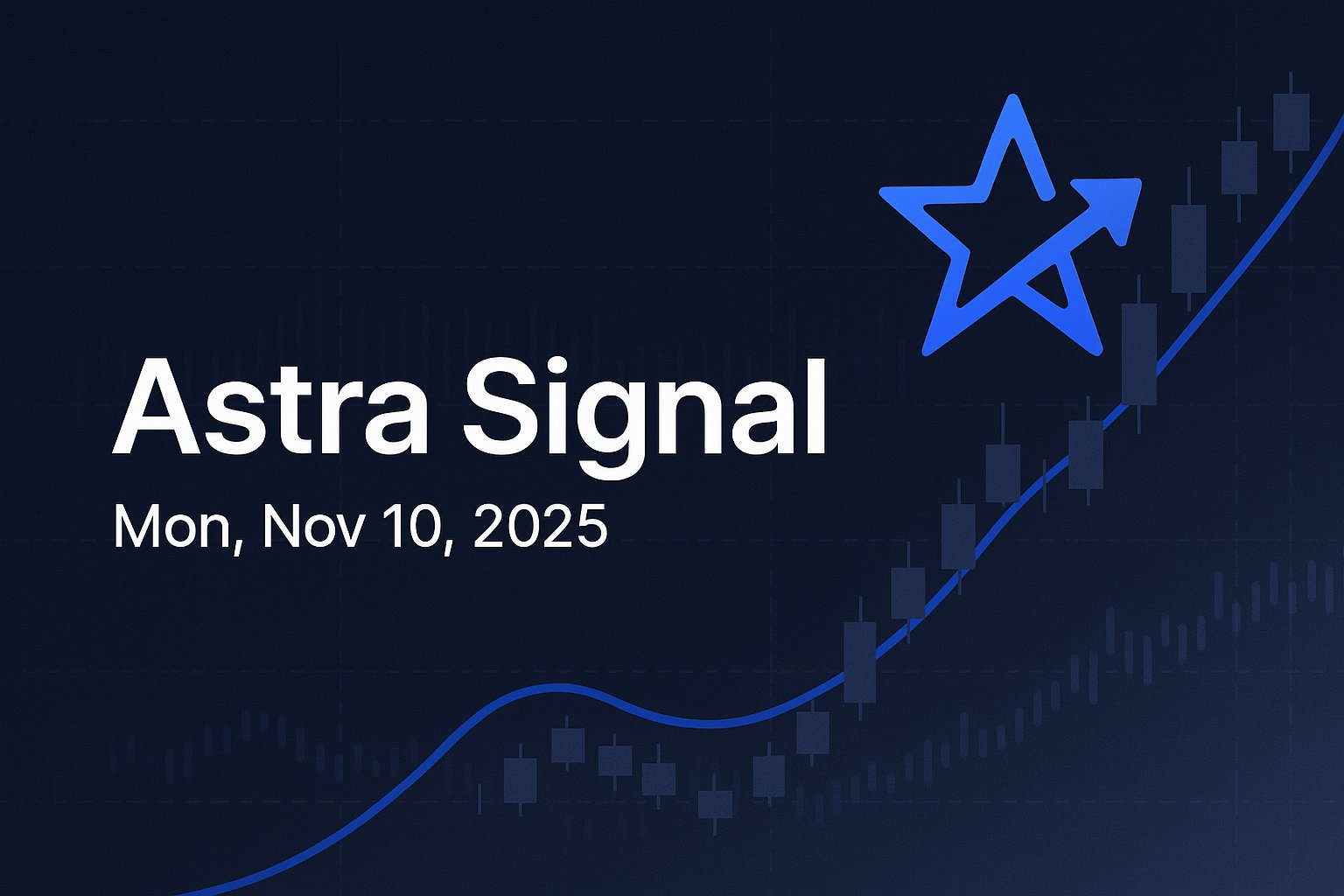 Astra Signal
Mon, Nov 10, 2025